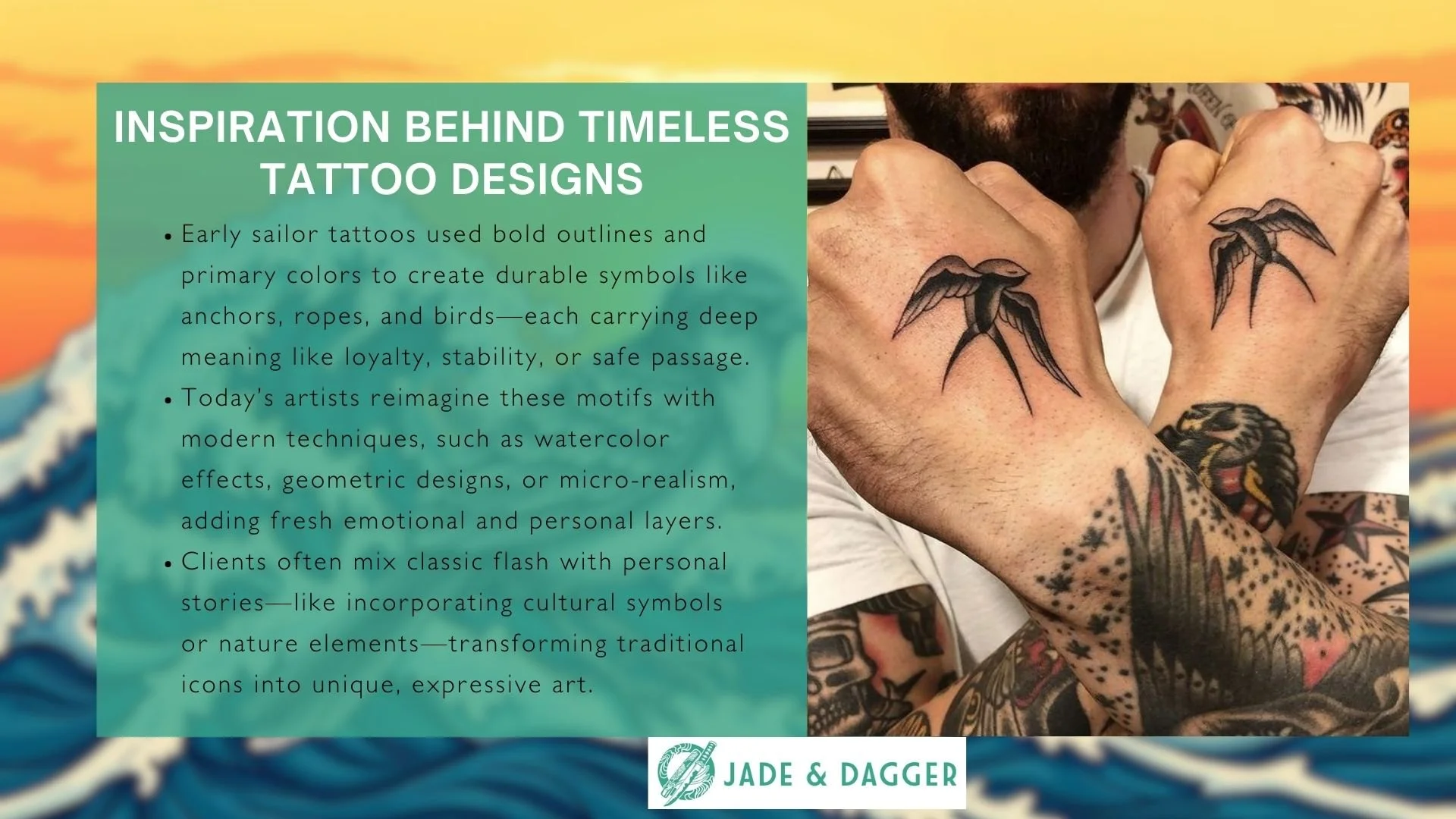 INSPIRATION BEHIND TIMELESS TATTOO DESIGNS

• Early sailor tattoos used bold outlines and primary colors to create durable symbols like anchors, ropes, and birds—each carrying deep meaning like loyalty, stability, or safe passage.
• Today's artists reimagine these motifs with modern techniques, such as watercolor effects, geometric designs, or micro-realism, adding fresh emotional and personal layers.
• Clients often mix classic flash with personal stories—like incorporating cultural symbols or nature elements—transforming traditional icons into unique, expressive art.

JADE & DAGGER